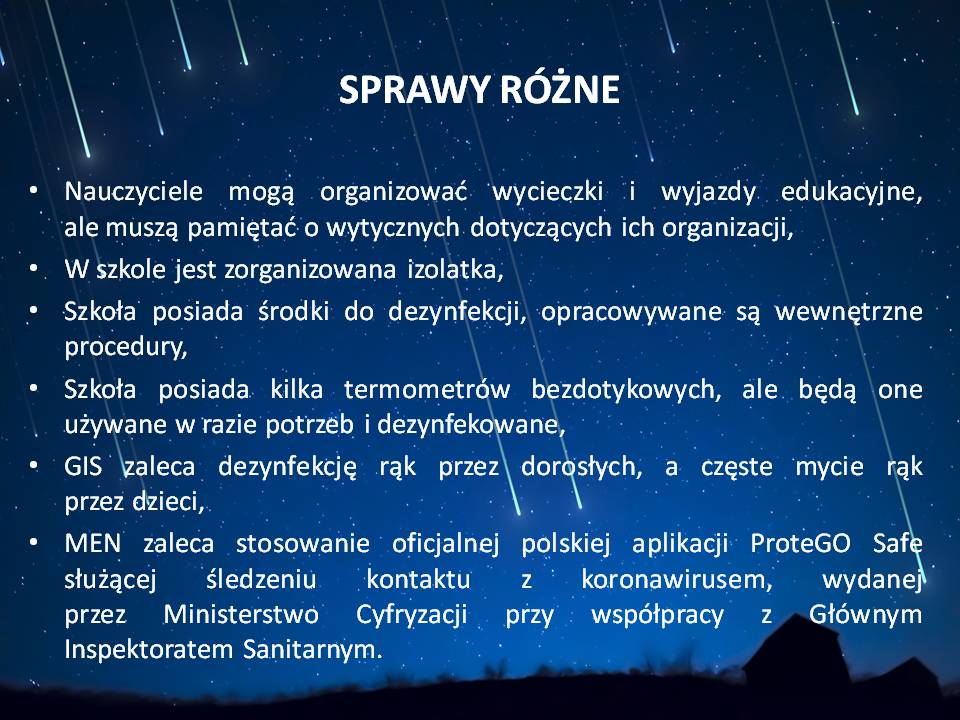 SPRAWY RÓŻNE

• Nauczyciele mogą organizować wycieczki i wyjazdy edukacyjne, ale muszą pamiętać o wytycznych dotyczących ich organizacji,
• W szkole jest zorganizowana izolatka,
• Szkoła posiada środki do dezynfekcji, opracowywane są wewnętrzne procedury,
• Szkoła posiada kilka termometrów bezdotykowych, ale będą one używane w razie potrzeb i dezynfekowane,
• GIS zaleca dezynfekcję rąk przez dorosłych, a częste mycie rąk przez dzieci,
• MEN zaleca stosowanie oficjalnej polskiej aplikacji ProteGO Safe służącej śledzeniu kontaktu z koronawirusem, wydanej przez Ministerstwo Cyfryzacji przy współpracy z Głównym Inspektoratem Sanitarnym.